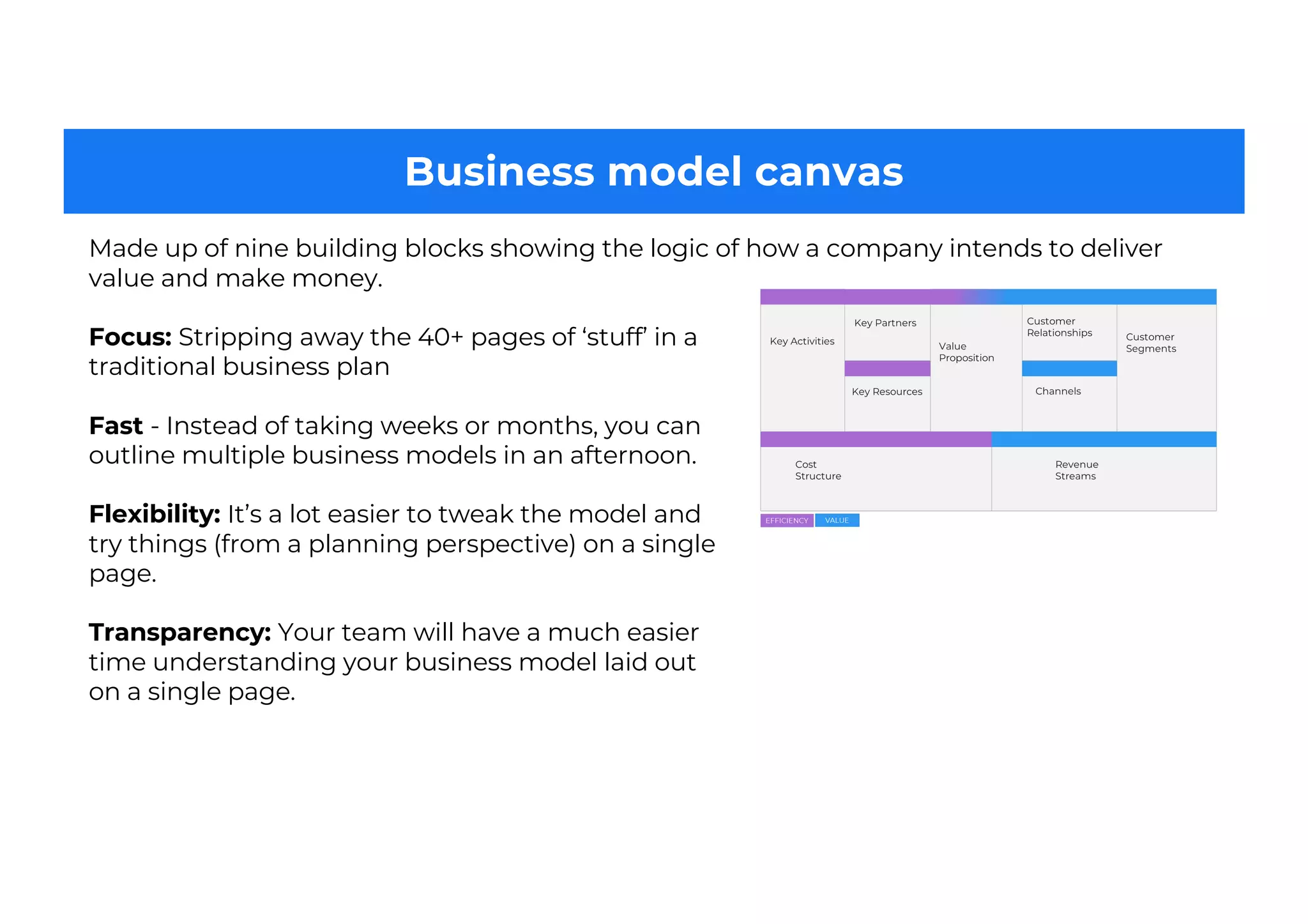 Business model canvas

Made up of nine building blocks showing the logic of how a company intends to deliver value and make money.

Focus: Stripping away the 40+ pages of ‘stuff’ in a traditional business plan

Fast - Instead of taking weeks or months, you can outline multiple business models in an afternoon.

Flexibility: It’s a lot easier to tweak the model and try things (from a planning perspective) on a single page.

Transparency: Your team will have a much easier time understanding your business model laid out on a single page.

Key Activities

Key Partners

Key Resources

Value Proposition

Customer Relationships

Channels

Customer Segments

Cost Structure

Revenue Streams

EFFICIENCY

VALUE